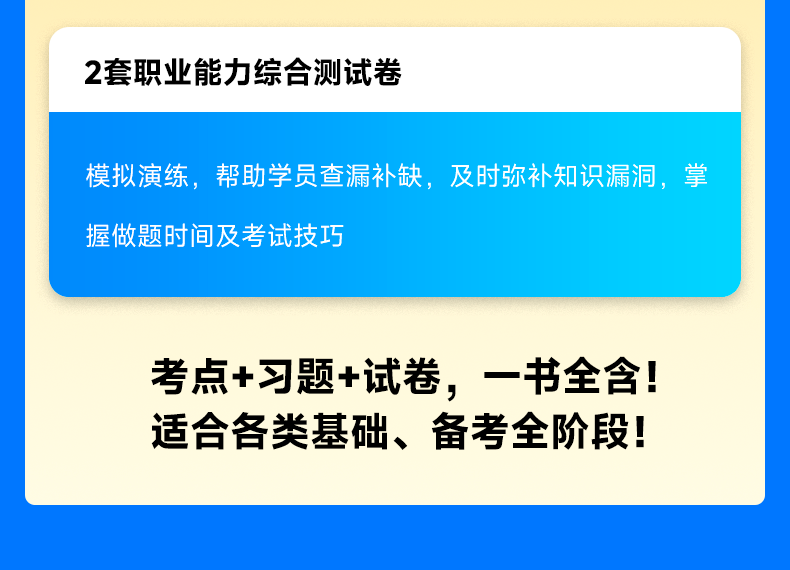 2套职业能力综合测试卷

模拟演练，帮助学员查漏补缺，及时弥补知识漏洞，掌握做题时间及考试技巧

考点+习题+试卷，一书全含！
适合各类基础、备考全阶段！